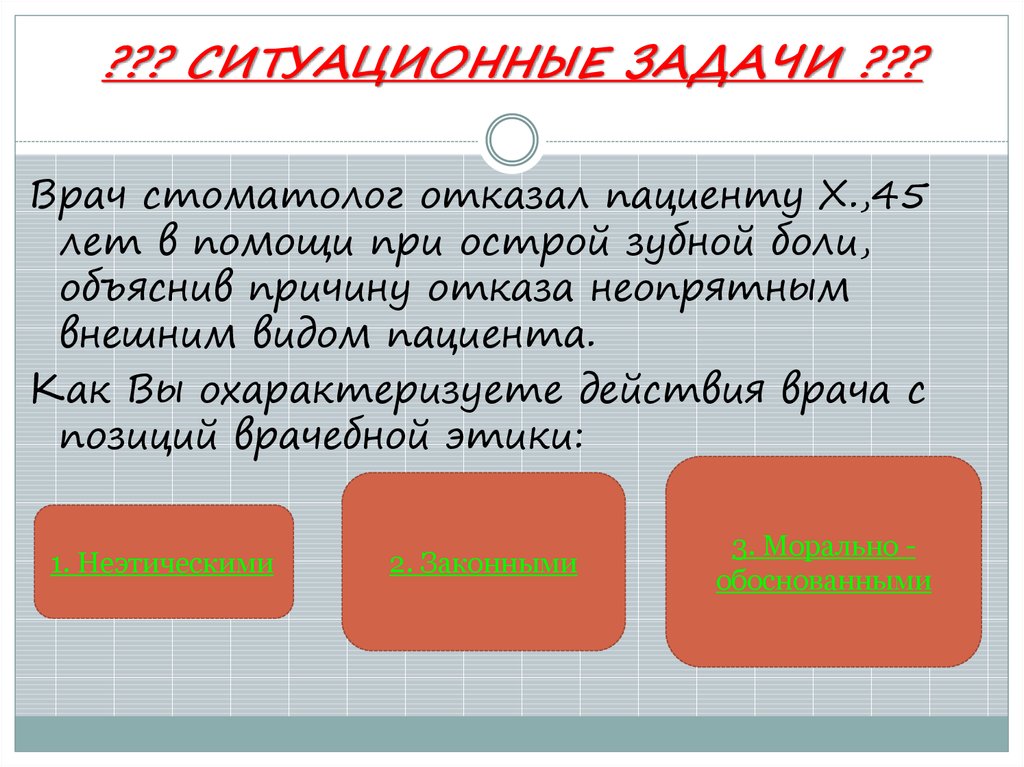 ??? СИТУАЦИОННЫЕ ЗАДАЧИ ???

Врач стоматолог отказал пациенту Х.,45 лет в помощи при острой зубной боли, объяснив причину отказа неопрятным внешним видом пациента.

Как Вы охарактеризуете действия врача с позиций врачебной этики:

1. Неэтическими

2. Законными

3. Морально - обоснованными